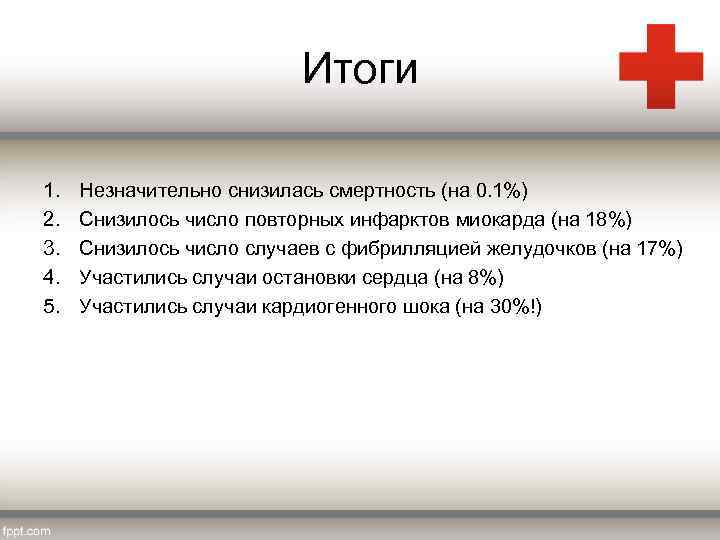 Итоги

1. Незначительно снизилась смертность (на 0.1%)
2. Снизилось число повторных инфарктов миокарда (на 18%)
3. Снизилось число случаев с фибрилляцией желудочков (на 17%)
4. Участились случаи остановки сердца (на 8%)
5. Участились случаи кардиогенного шока (на 30%!)

fppt.com